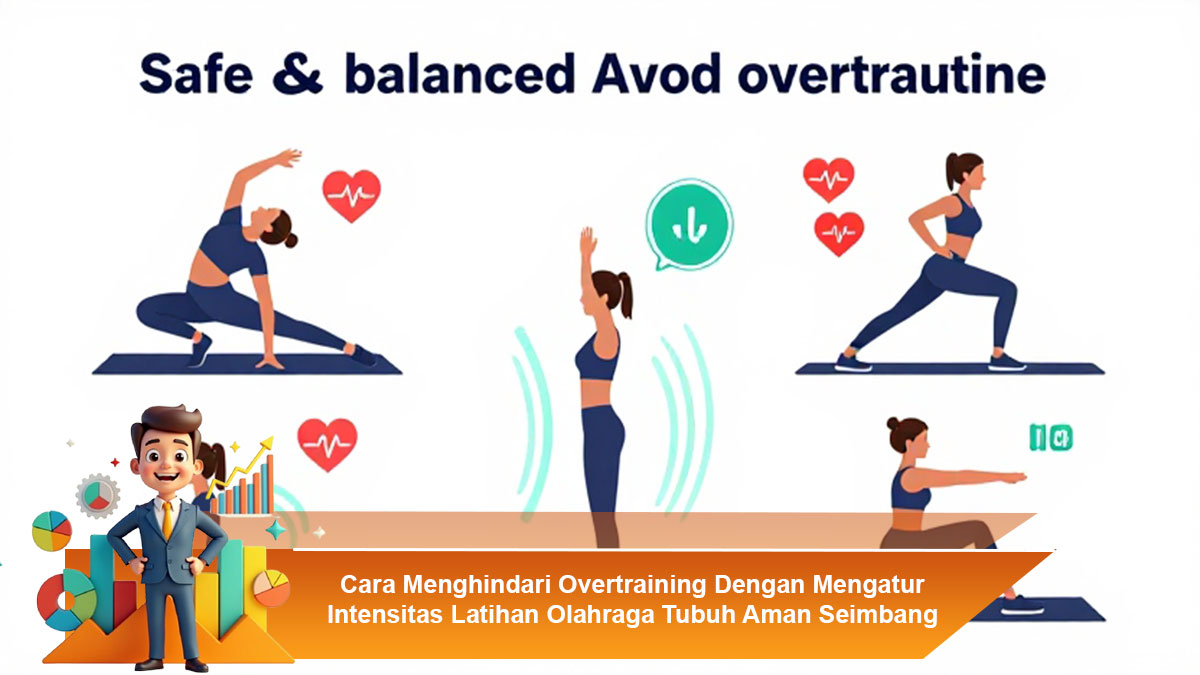 Safe & balanced Avod overtrautine

10

Cara Menghindari Overtraining Dengan Mengatur Intensitas Latihan Olahraga Tubuh Aman Seimbang